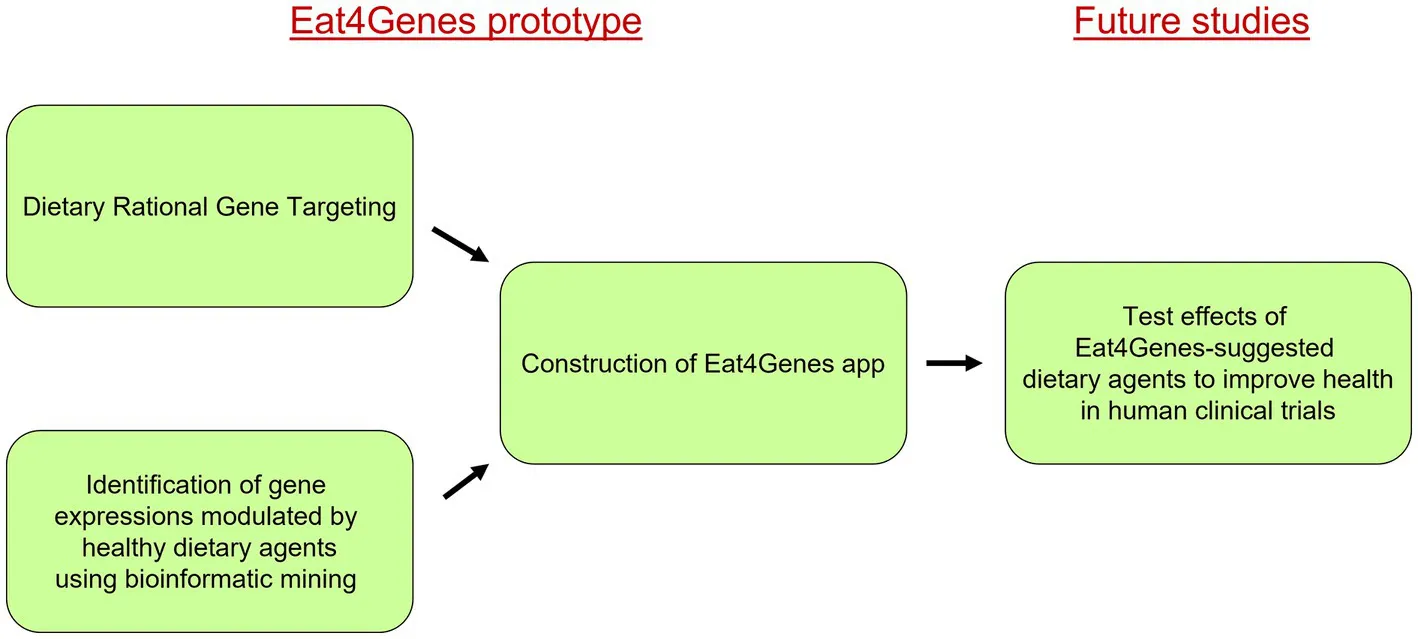 Eat4Genes prototype

Future studies

Dietary Rational Gene Targeting

Identification of gene expressions modulated by healthy dietary agents using bioinformatic mining

Construction of Eat4Genes app

Test effects of Eat4Genes-suggested dietary agents to improve health in human clinical trials